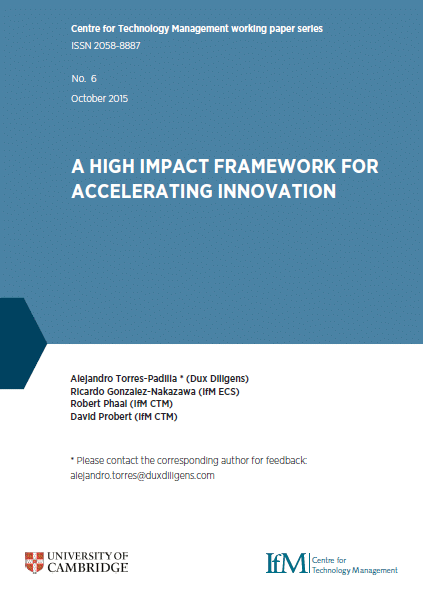 Centre for Technology Management working paper series
ISSN 2058-8887

No. 6

October 2015

A HIGH IMPACT FRAMEWORK FOR ACCELERATING INNOVATION

Alejandro Torres-Padilla * (Dux Diligens)
Ricardo Gonzalez-Nakazawa (IfM ECS)
Robert Phaal (IfM CTM)
David Probert (IfM CTM)

* Please contact the corresponding author for feedback:
alejandro.torres@duxdiligens.com

UNIVERSITY OF CAMBRIDGE

IfM Centre for Technology Management